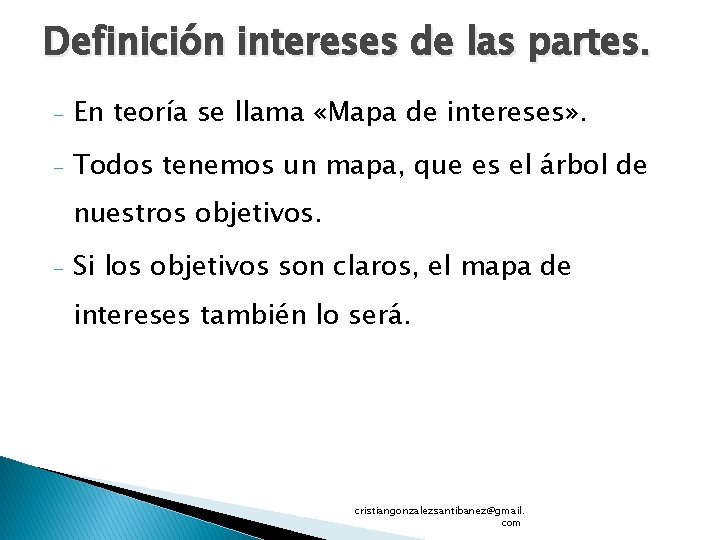 Definición intereses de las partes.

- En teoría se llama «Mapa de intereses».

- Todos tenemos un mapa, que es el árbol de nuestros objetivos.

- Si los objetivos son claros, el mapa de intereses también lo será.

cristiangonzalezsantibanez@gmail.com